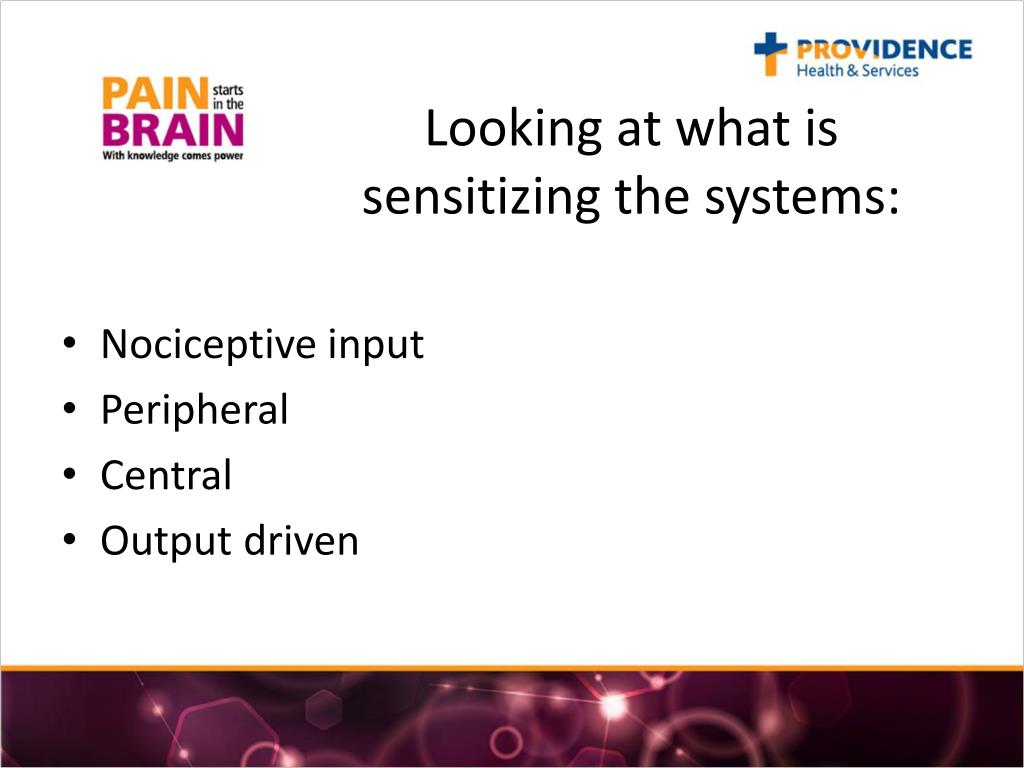 PAIN starts in the BRAIN
With knowledge comes power

PROVIDENCE
Health & Services

Looking at what is sensitizing the systems:

• Nociceptive input
• Peripheral
• Central
• Output driven